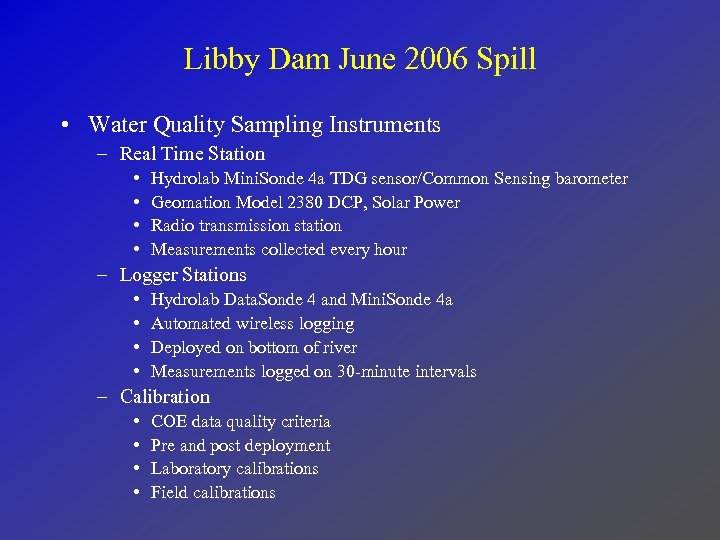 Libby Dam June 2006 Spill

• Water Quality Sampling Instruments
– Real Time Station
• Hydrolab MiniSonde 4a TDG sensor/Common Sensing barometer
• Geomation Model 2380 DCP, Solar Power
• Radio transmission station
• Measurements collected every hour
– Logger Stations
• Hydrolab DataSonde 4 and MiniSonde 4a
• Automated wireless logging
• Deployed on bottom of river
• Measurements logged on 30-minute intervals
– Calibration
• COE data quality criteria
• Pre and post deployment
• Laboratory calibrations
• Field calibrations